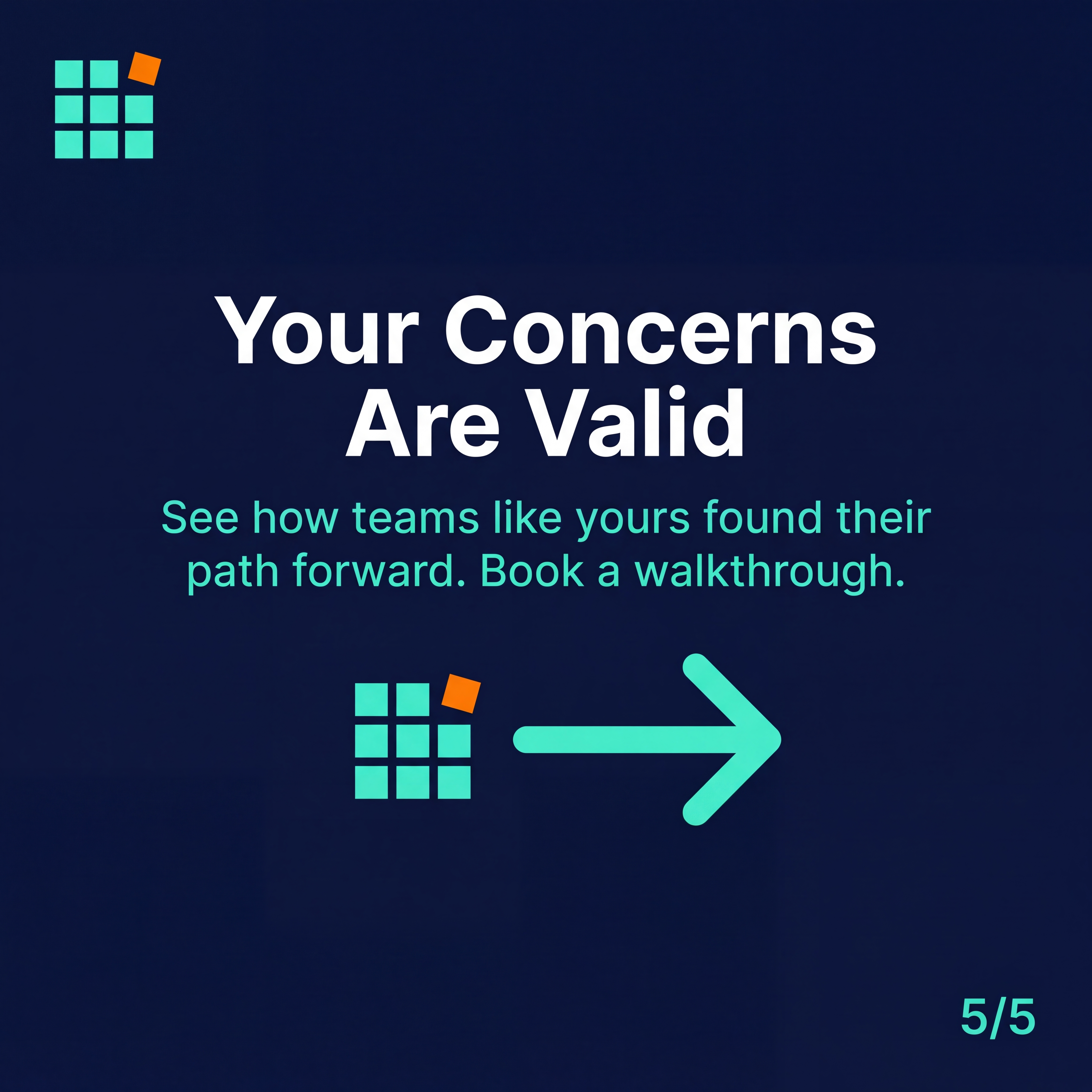 Your Concerns Are Valid

See how teams like yours found their path forward. Book a walkthrough.

5/5